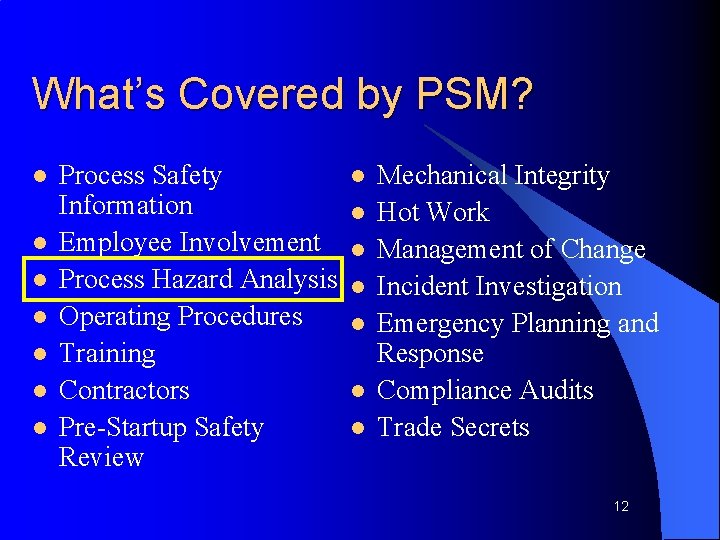 What's Covered by PSM?

- Process Safety Information
- Employee Involvement
- Process Hazard Analysis
- Operating Procedures
- Training
- Contractors
- Pre-Startup Safety Review

- Mechanical Integrity
- Hot Work
- Management of Change
- Incident Investigation
- Emergency Planning and Response
- Compliance Audits
- Trade Secrets

12